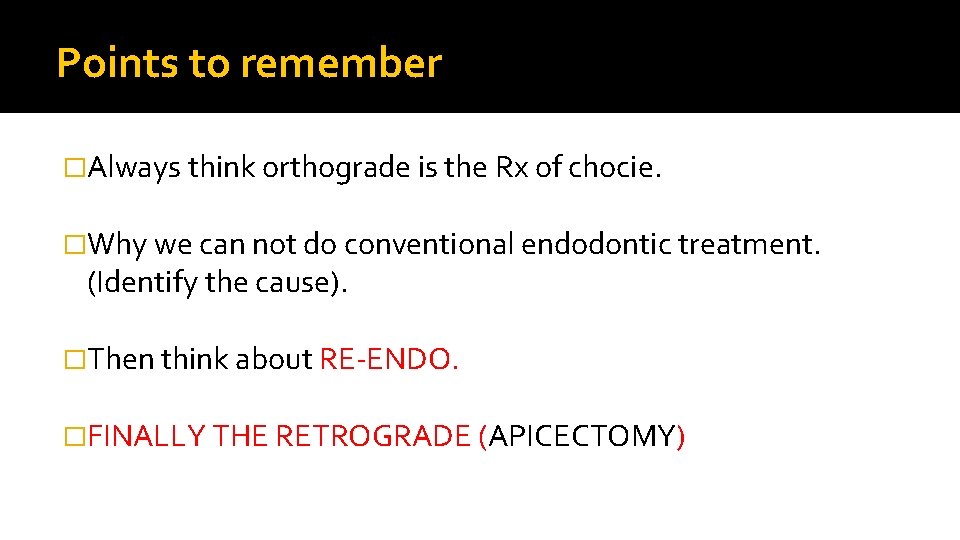 Points to remember

□Always think orthograde is the Rx of chocie.

□Why we can not do conventional endodontic treatment. (Identify the cause).

□Then think about RE-ENDO.

□FINALLY THE RETROGRADE (APICECTOMY)